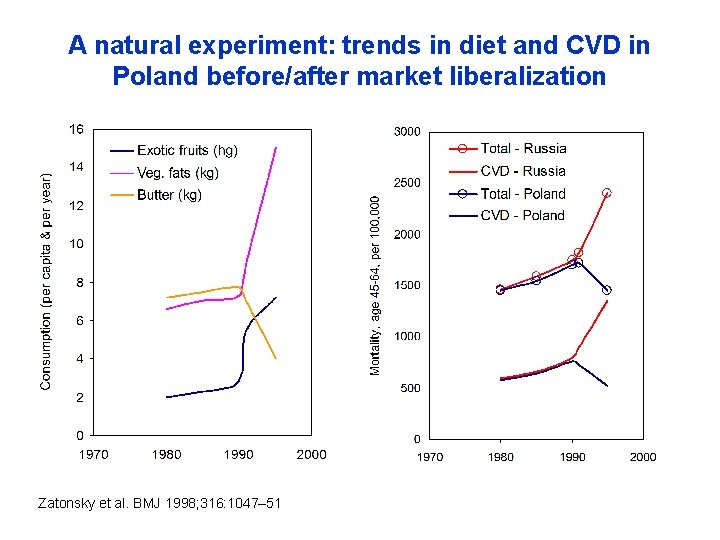 A natural experiment: trends in diet and CVD in Poland before/after market liberalization

Consumption (per capita & per year)

16
14
12
10
8
6
4
2
0

Exotic fruits (hg)
Veg. fats (kg)
Butter (kg)

1970 1980 1990 2000

Mortality, age 45-64, per 100,000

3000
2500
2000
1500
1000
500
0

Total - Russia
CVD - Russia
Total - Poland
CVD - Poland

1970 1980 1990 2000

Zatonsky et al. BMJ 1998;316:1047–51